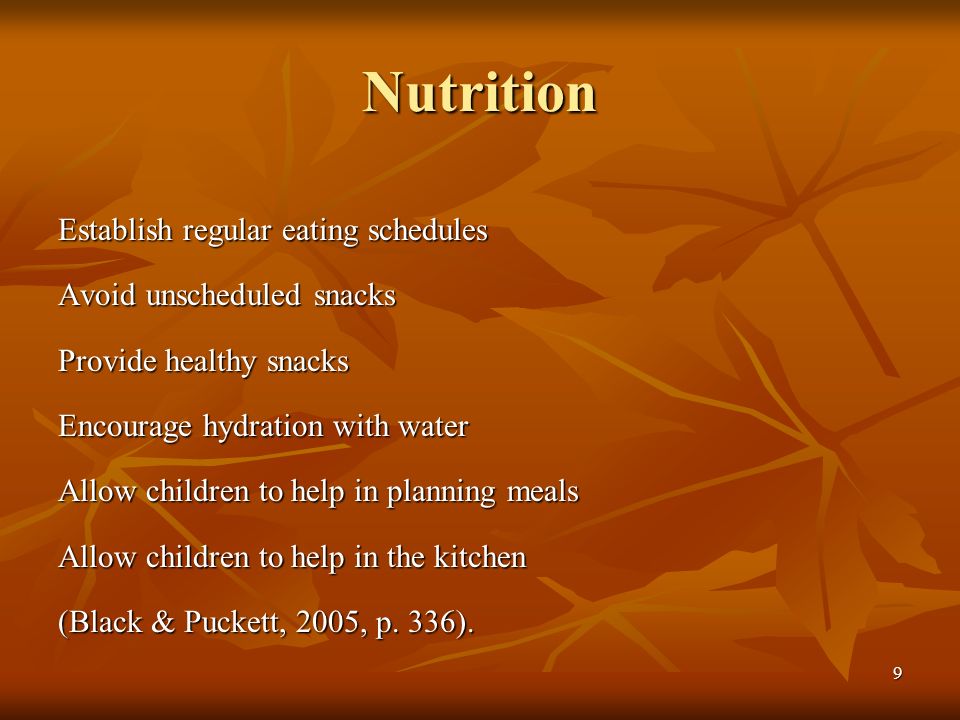 Nutrition

Establish regular eating schedules

Avoid unscheduled snacks

Provide healthy snacks

Encourage hydration with water

Allow children to help in planning meals

Allow children to help in the kitchen

(Black & Puckett, 2005, p. 336).

9